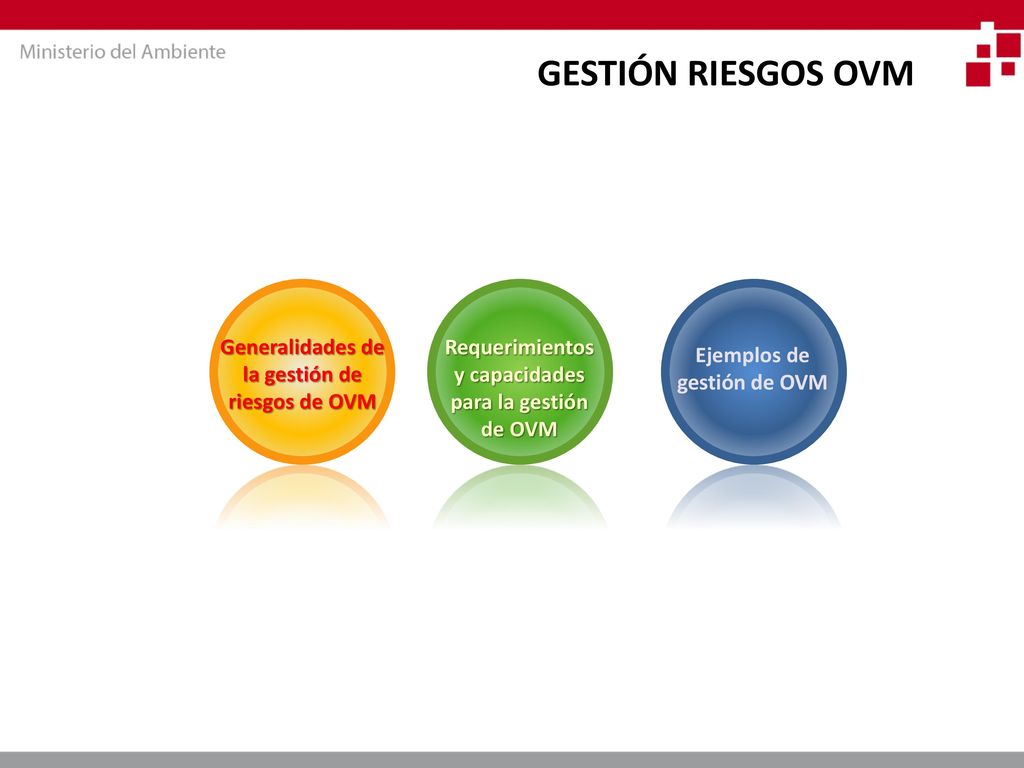 Ministerio del Ambiente

GESTIÓN RIESGOS OVM

Generalidades de la gestión de riesgos de OVM

Requerimientos y capacidades para la gestión de OVM

Ejemplos de gestión de OVM